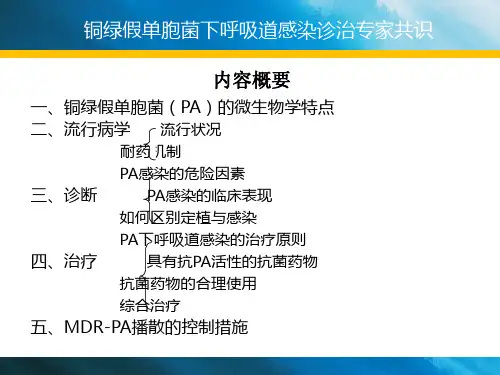 铜绿假单胞菌下呼吸道感染诊治专家共识

内容概要

一、铜绿假单胞菌（PA）的微生物学特点

二、流行病学 流行状况

耐药机制

PA感染的危险因素

三、诊断 PA感染的临床表现

如何区别定植与感染

PA下呼吸道感染的治疗原则

四、治疗 具有抗PA活性的抗菌药物

抗菌药物的合理使用

综合治疗

五、MDR-PA播散的控制措施